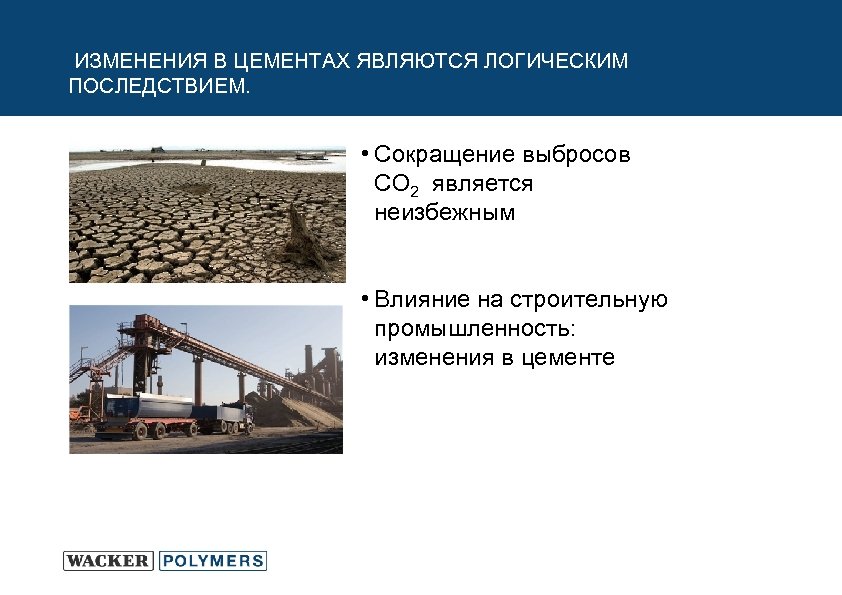 ИЗМЕНЕНИЯ В ЦЕМЕНТАХ ЯВЛЯЮТСЯ ЛОГИЧЕСКИМ ПОСЛЕДСТВИЕМ.

• Сокращение выбросов $CO_2$ является неизбежным

• Влияние на строительную промышленность: изменения в цементе

WACKER POLYMERS